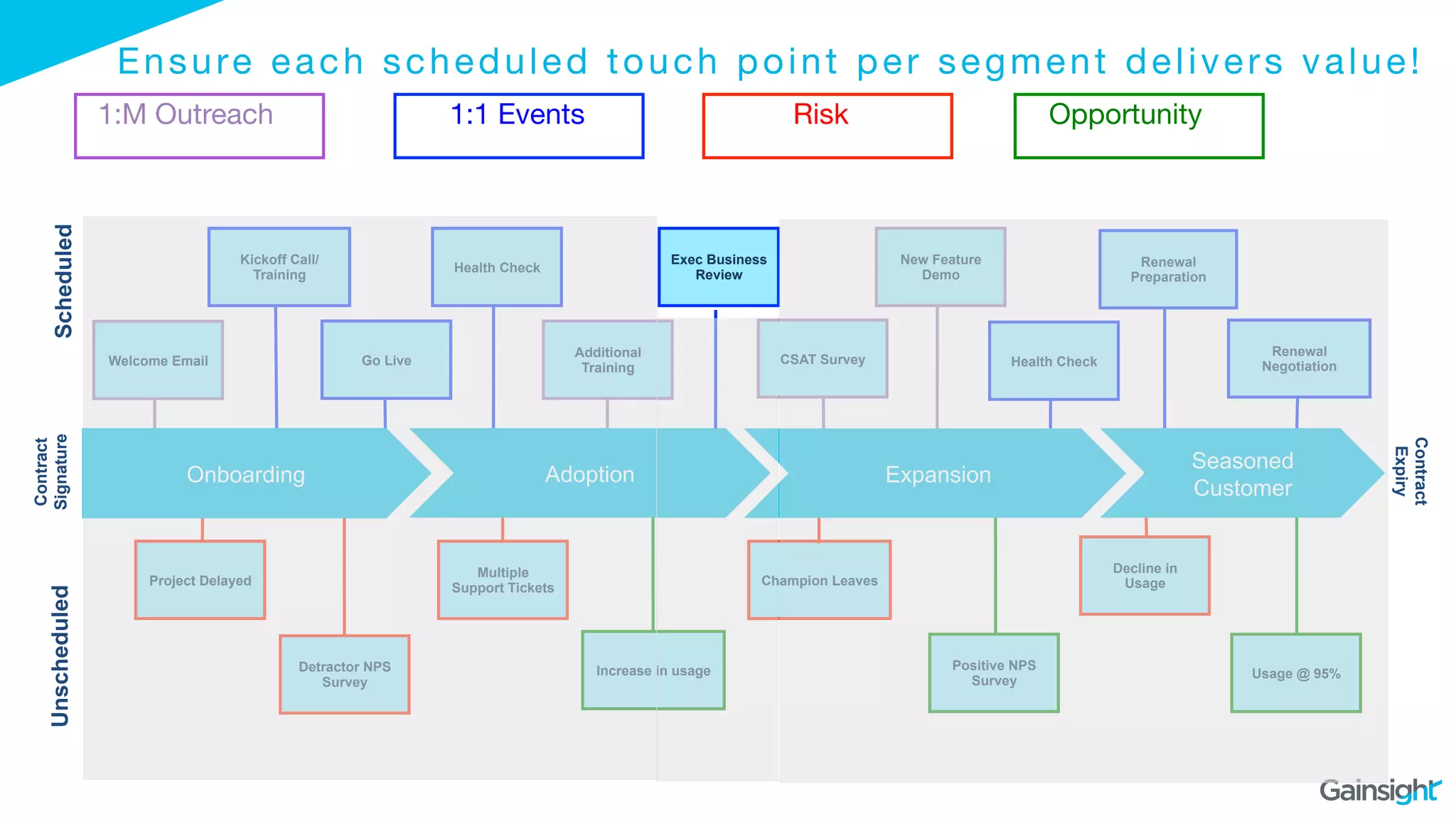 Ensure each scheduled touch point per segment delivers value!

1:M Outreach

1:1 Events

Risk

Opportunity

Scheduled

Kickoff Call/ Training

Health Check

Exec Business Review

New Feature Demo

Renewal Preparation

Welcome Email

Go Live

Additional Training

CSAT Survey

Health Check

Renewal Negotiation

Contract Signature

Onboarding

Adoption

Expansion

Seasoned Customer

Contract Expiry

Unscheduled

Project Delayed

Multiple Support Tickets

Champion Leaves

Decline in Usage

Detractor NPS Survey

Increase in usage

Positive NPS Survey

Usage @ 95%

Gainsight